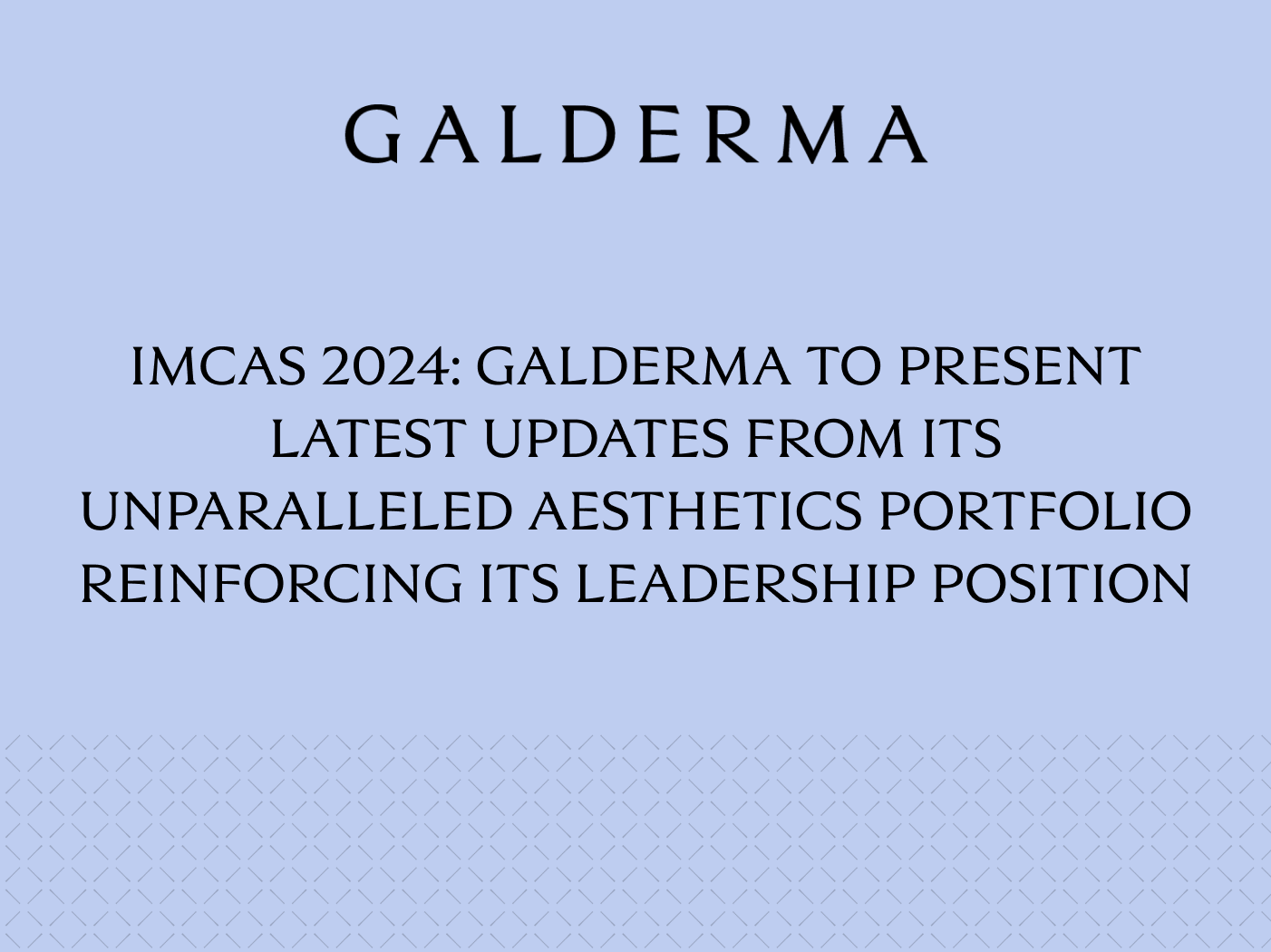 GALDERMA

IMCAS 2024: GALDERMA TO PRESENT LATEST UPDATES FROM ITS UNPARALLELED AESTHETICS PORTFOLIO REINFORCING ITS LEADERSHIP POSITION